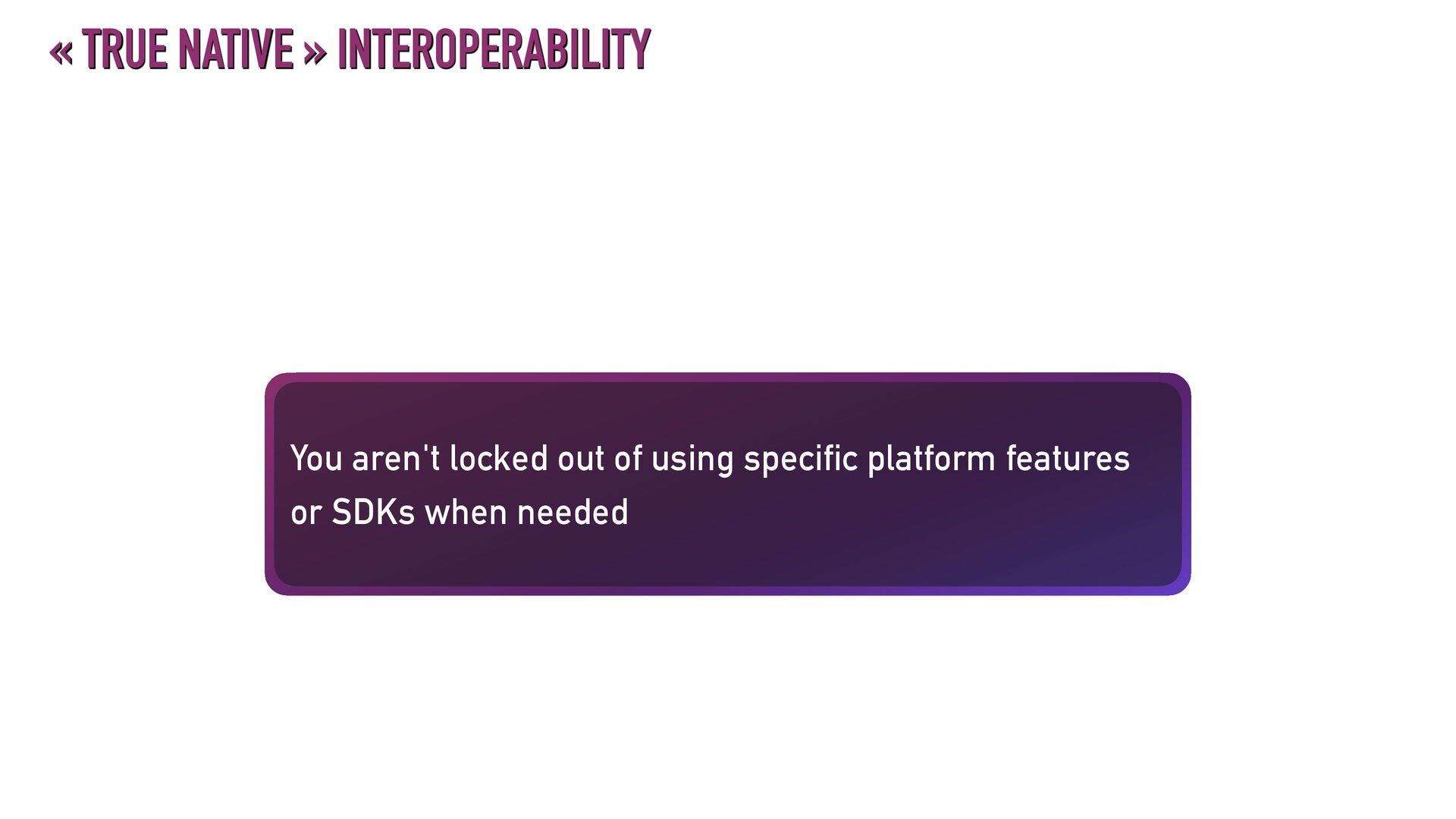 « TRUE NATIVE » INTEROPERABILITY

You aren't locked out of using specific platform features or SDKs when needed